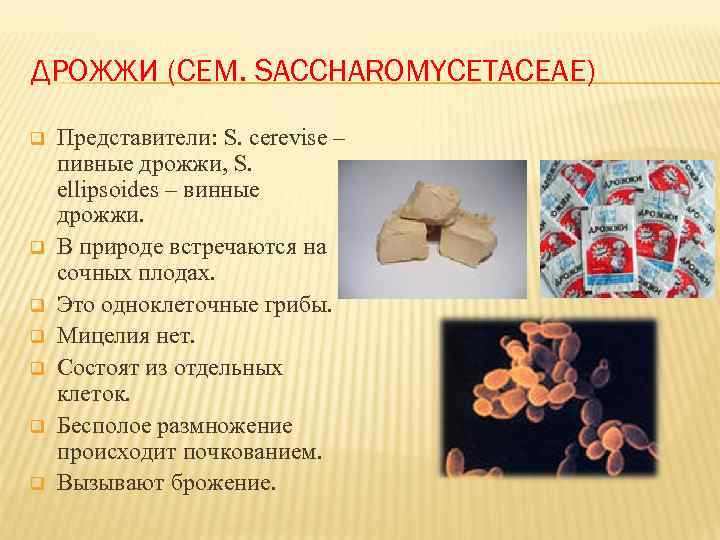 ДРОЖЖИ (СЕМ. SACCHAROMYCETACEAE)

Представители: S. cerevise – пивные дрожжи, S. ellipsoides – винные дрожжи.

В природе встречаются на сочных плодах.

Это одноклеточные грибы.

Мицелия нет.

Состоят из отдельных клеток.

Бесполое размножение происходит почкованием.

Вызывают брожение.

ДРОЖЖИ